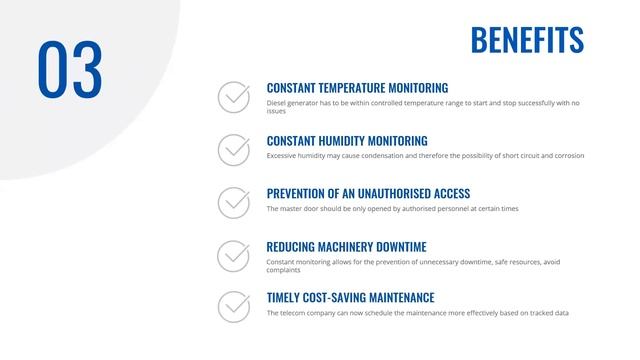 03

BENEFITS

CONSTANT TEMPERATURE MONITORING
Diesel generator has to be within controlled temperature range to start and stop successfully with no issues

CONSTANT HUMIDITY MONITORING
Excessive humidity may cause condensation and therefore the possibility of short circuit and corrosion

PREVENTION OF AN UNAUTHORISED ACCESS
The master door should be only opened by authorised personnel at certain times

REDUCING MACHINERY DOWNTIME
Constant monitoring allows for the prevention of unnecessary downtime, safe resources, avoid complaints

TIMELY COST-SAVING MAINTENANCE
The telecom company can now schedule the maintenance more effectively based on tracked data